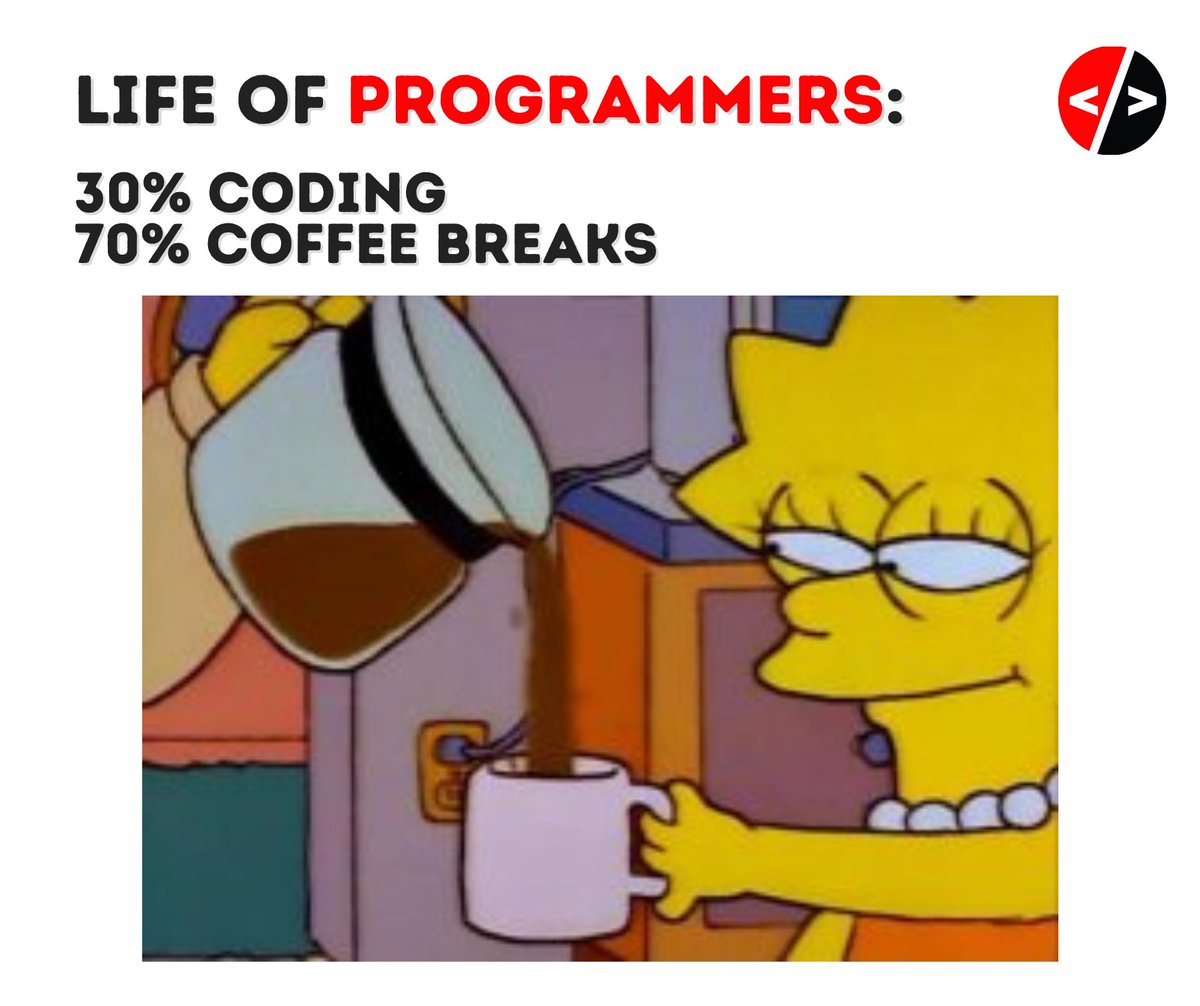 LIFE OF PROGRAMMERS:

30% CODING
70% COFFEE BREAKS

</>